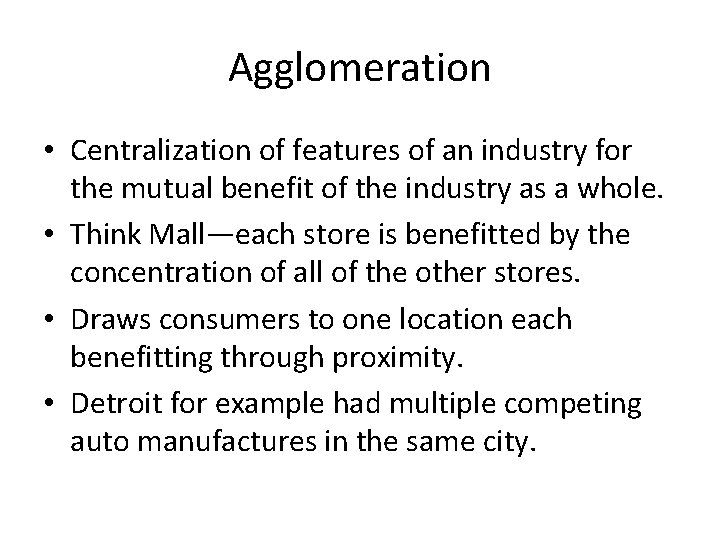 Agglomeration

• Centralization of features of an industry for the mutual benefit of the industry as a whole.
• Think Mall—each store is benefitted by the concentration of all of the other stores.
• Draws consumers to one location each benefitting through proximity.
• Detroit for example had multiple competing auto manufactures in the same city.